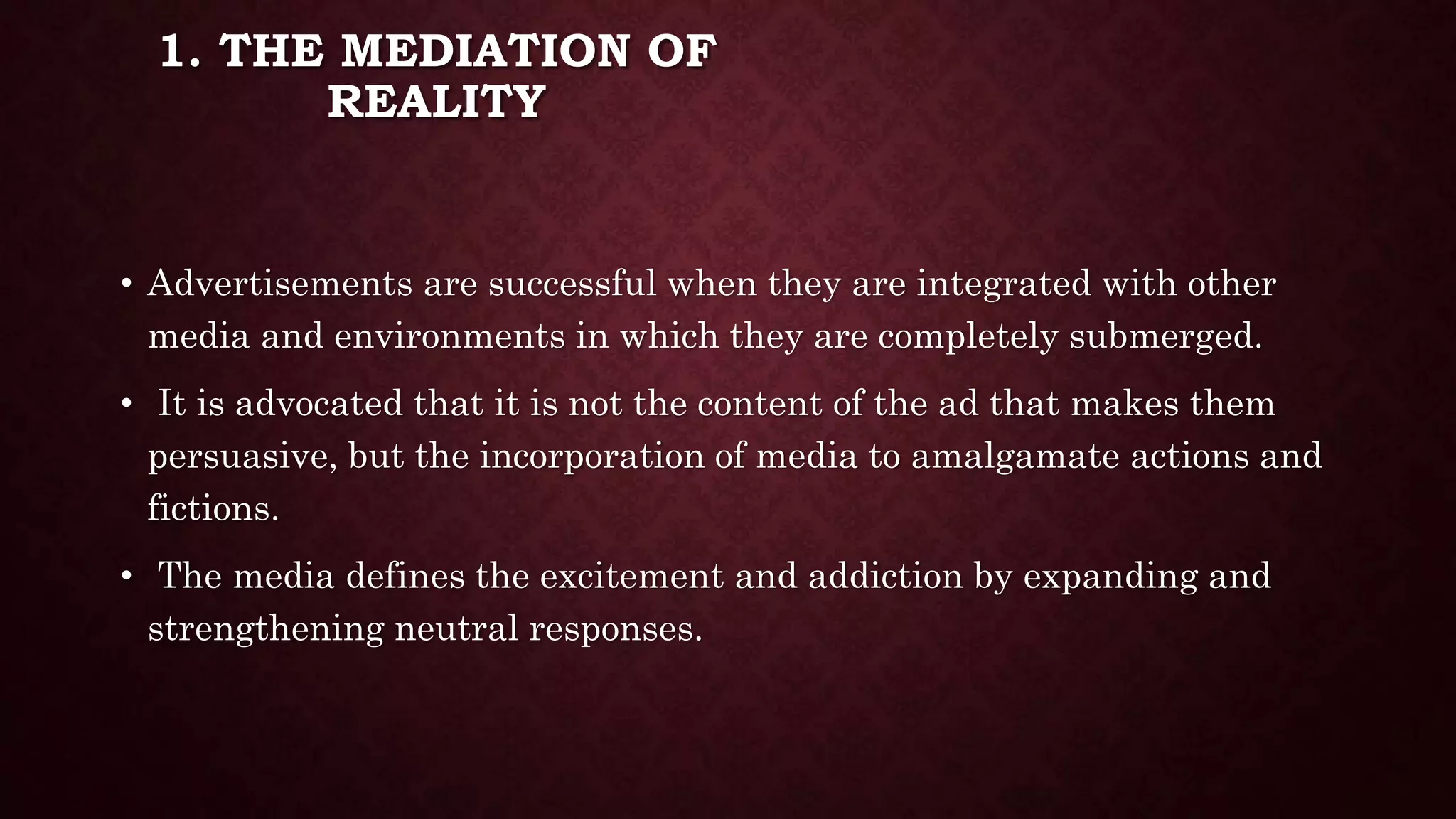 1. THE MEDIATION OF REALITY

• Advertisements are successful when they are integrated with other media and environments in which they are completely submerged.

• It is advocated that it is not the content of the ad that makes them persuasive, but the incorporation of media to amalgamate actions and fictions.

• The media defines the excitement and addiction by expanding and strengthening neutral responses.